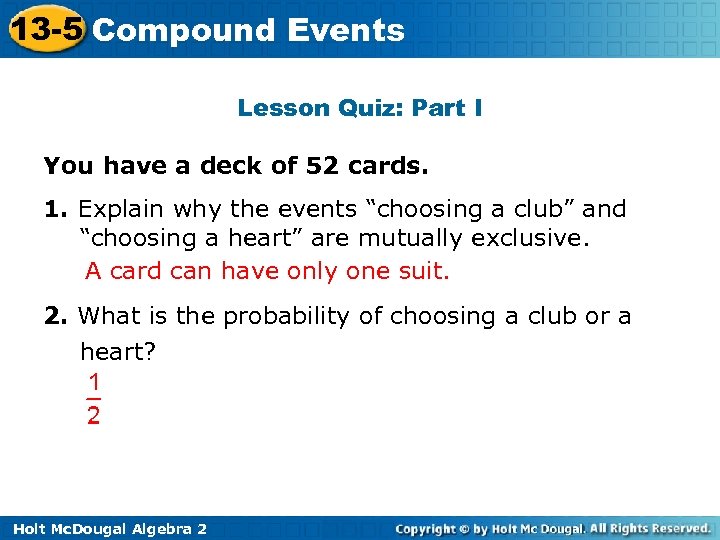 13-5 Compound Events

Lesson Quiz: Part I

You have a deck of 52 cards.

1. Explain why the events “choosing a club” and “choosing a heart” are mutually exclusive.

A card can have only one suit.

2. What is the probability of choosing a club or a heart?

$\frac{1}{2}$

Holt McDougal Algebra 2

Copyright © by Holt Mc Dougal. All Rights Reserved.